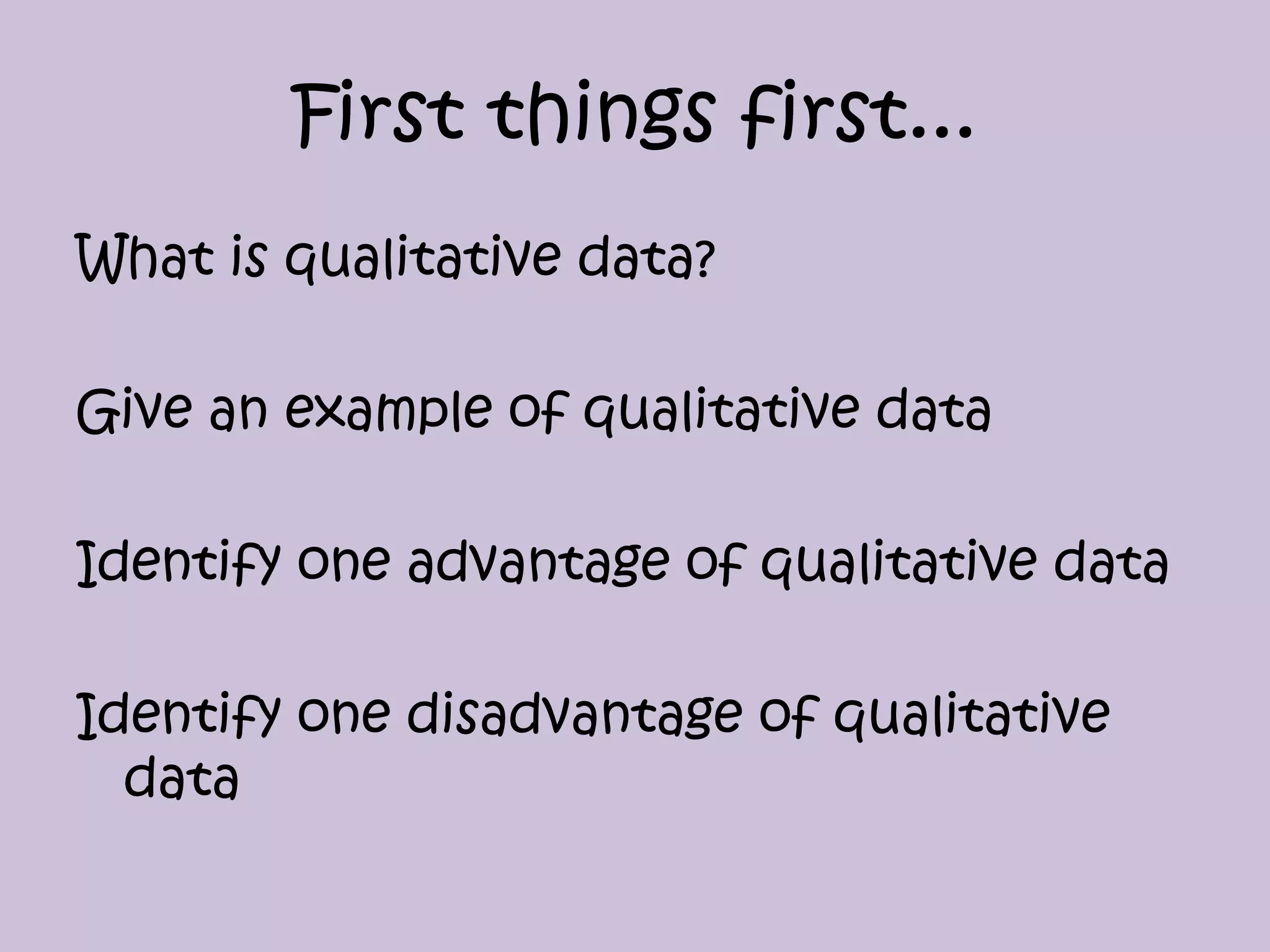 First things first…

What is qualitative data?

Give an example of qualitative data

Identify one advantage of qualitative data

Identify one disadvantage of qualitative data